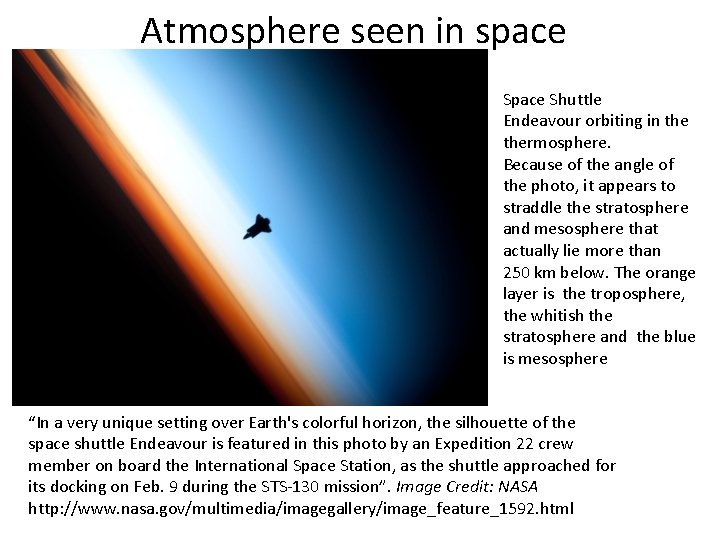 Atmosphere seen in space

Space Shuttle Endeavour orbiting in the thermosphere.
Because of the angle of the photo, it appears to straddle the stratosphere and mesosphere that actually lie more than 250 km below. The orange layer is the troposphere, the whitish the stratosphere and the blue is mesosphere

“In a very unique setting over Earth's colorful horizon, the silhouette of the space shuttle Endeavour is featured in this photo by an Expedition 22 crew member on board the International Space Station, as the shuttle approached for its docking on Feb. 9 during the STS-130 mission”. Image Credit: NASA
http://www.nasa.gov/multimedia/imagegallery/image_feature_1592.html